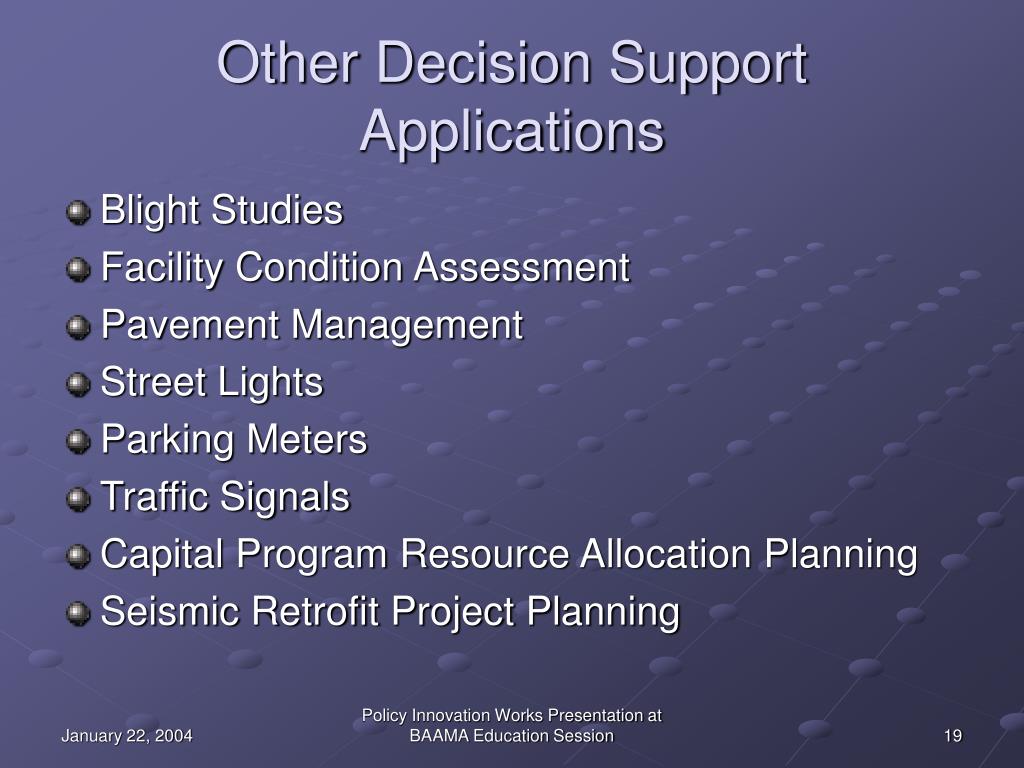 Other Decision Support Applications

Blight Studies
Facility Condition Assessment
Pavement Management
Street Lights
Parking Meters
Traffic Signals
Capital Program Resource Allocation Planning
Seismic Retrofit Project Planning

January 22, 2004

Policy Innovation Works Presentation at BAAMA Education Session

19